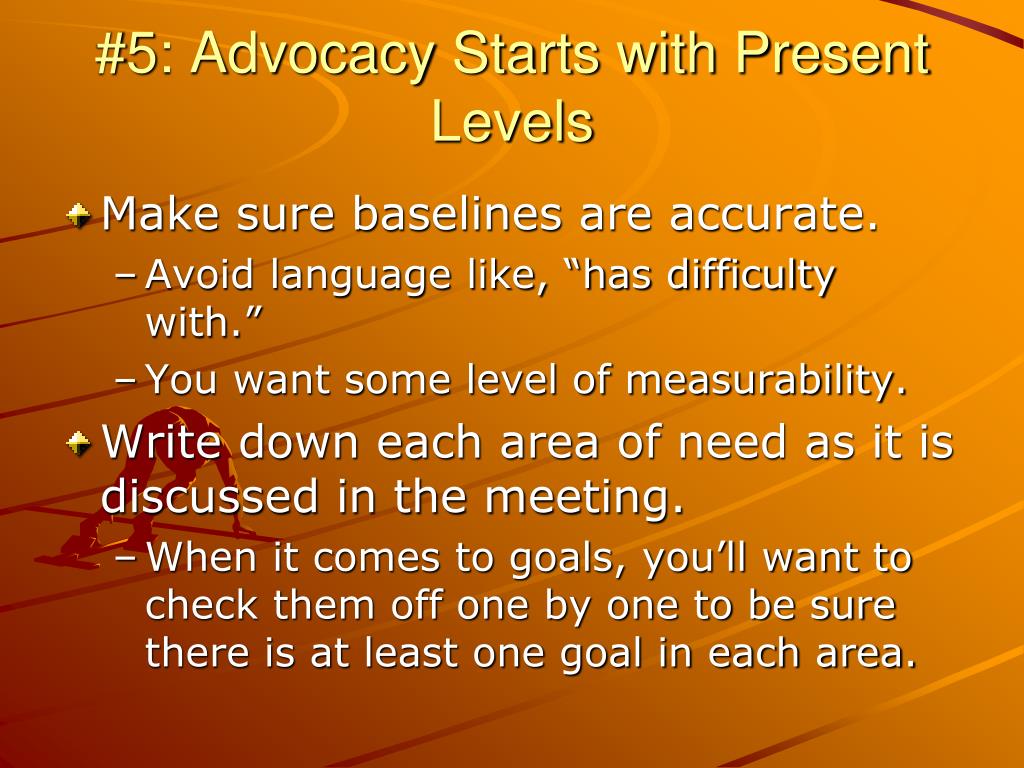 #5: Advocacy Starts with Present Levels

Make sure baselines are accurate.

– Avoid language like, “has difficulty with.”

– You want some level of measurability.

Write down each area of need as it is discussed in the meeting.

– When it comes to goals, you’ll want to check them off one by one to be sure there is at least one goal in each area.